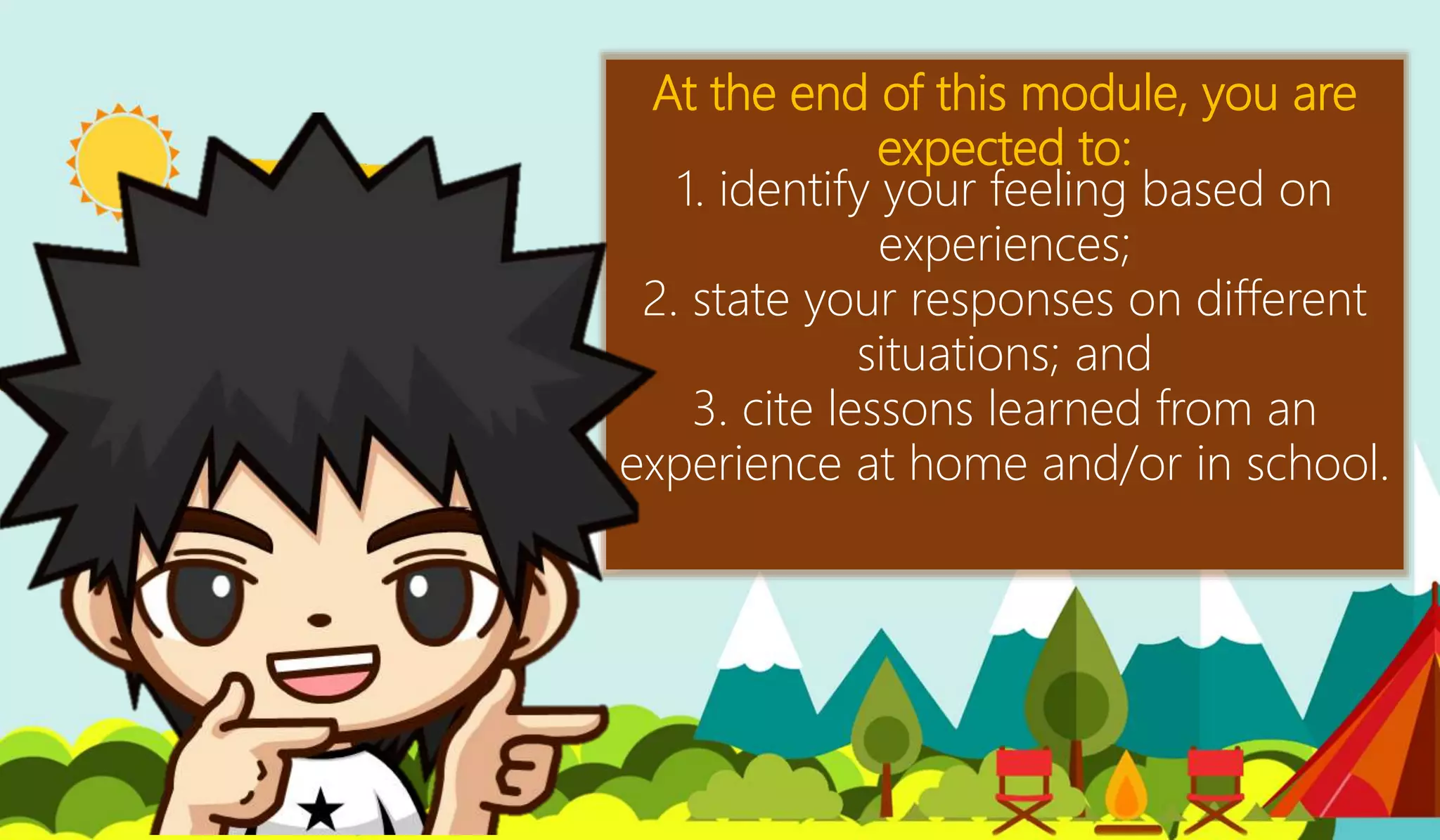 At the end of this module, you are expected to:

1. identify your feeling based on experiences;
2. state your responses on different situations; and
3. cite lessons learned from an experience at home and/or in school.